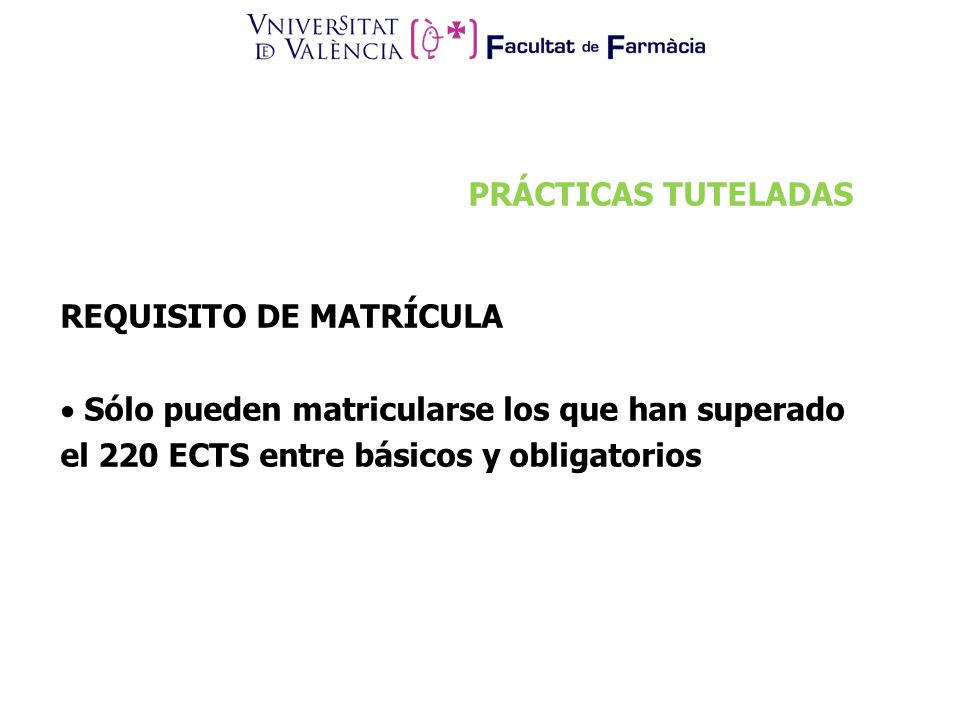 VNIVERSITAT DE VALÈNCIA Facultat de Farmàcia

PRÁCTICAS TUTELADAS

REQUISITO DE MATRÍCULA

• Sólo pueden matricularse los que han superado el 220 ECTS entre básicos y obligatorios